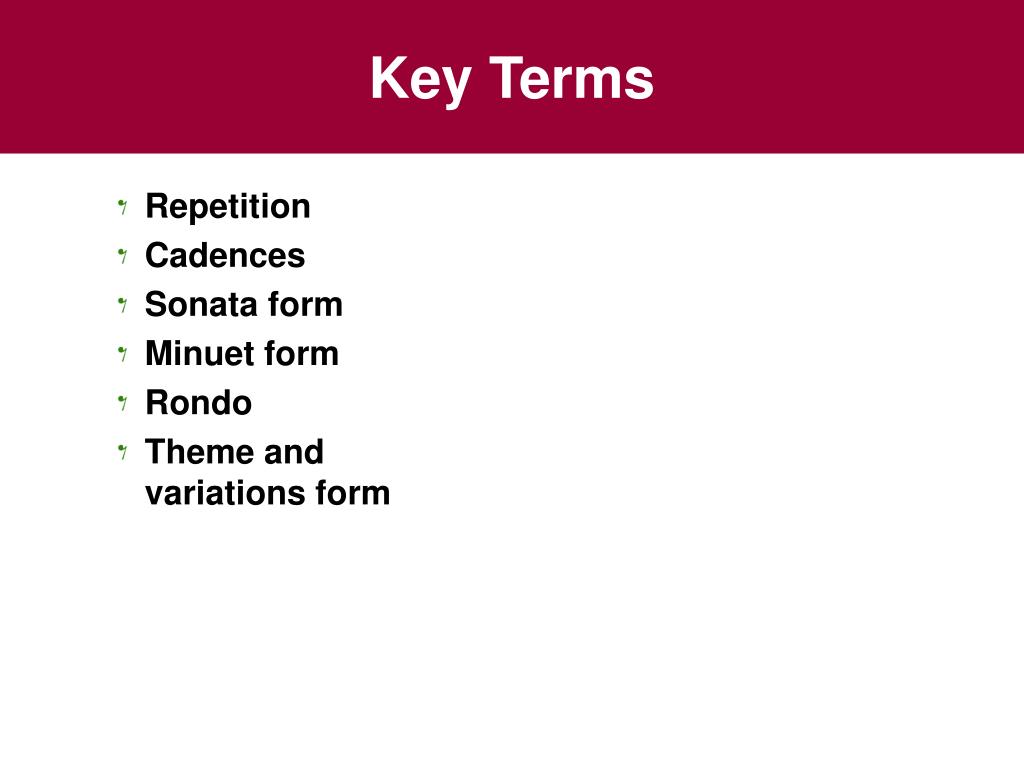 Key Terms

- Repetition
- Cadences
- Sonata form
- Minuet form
- Rondo
- Theme and variations form